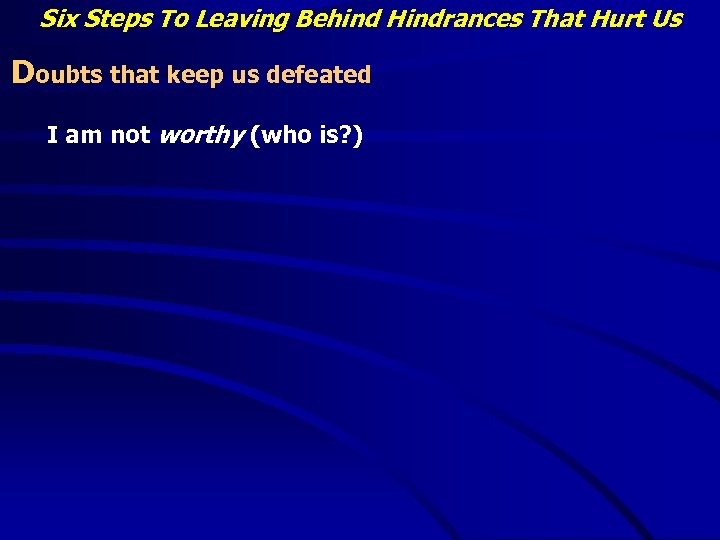 Six Steps To Leaving Behind Hindrances That Hurt Us

Doubts that keep us defeated

I am not worthy (who is?)